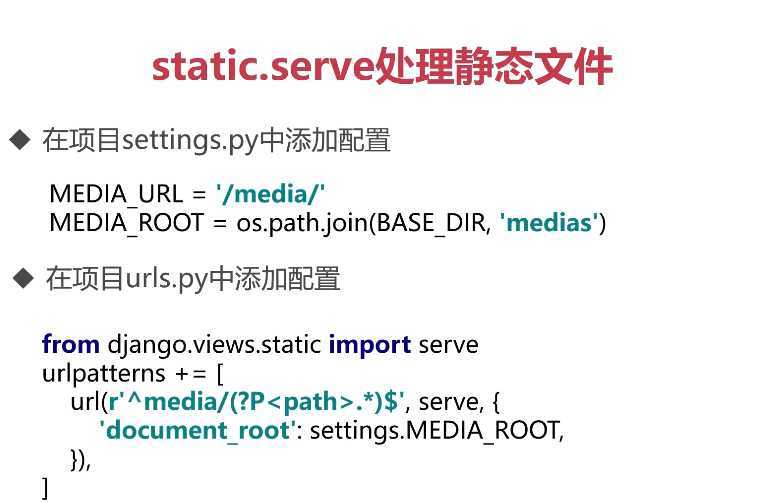 static.serve处理静态文件

◆ 在项目settings.py中添加配置

MEDIA_URL = '/media/'
MEDIA_ROOT = os.path.join(BASE_DIR, 'medias')

◆ 在项目urls.py中添加配置

from django.views.static import serve
urlpatterns += [
    url(r'^media/(?P<path>.*)$', serve, {
        'document_root': settings.MEDIA_ROOT,
    }),
]